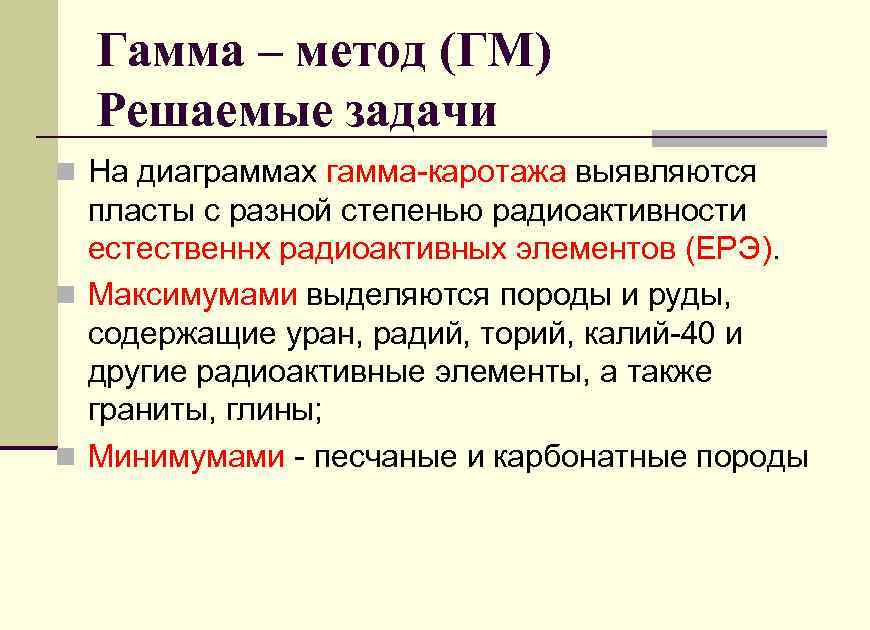 Гамма – метод (ГМ)
Решаемые задачи

На диаграммах гамма-каротажа выявляются пласты с разной степенью радиоактивности естественнх радиоактивных элементов (ЕРЭ).

Максимумами выделяются породы и руды, содержащие уран, радий, торий, калий-40 и другие радиоактивные элементы, а также граниты, глины;

Минимумами - песчаные и карбонатные породы